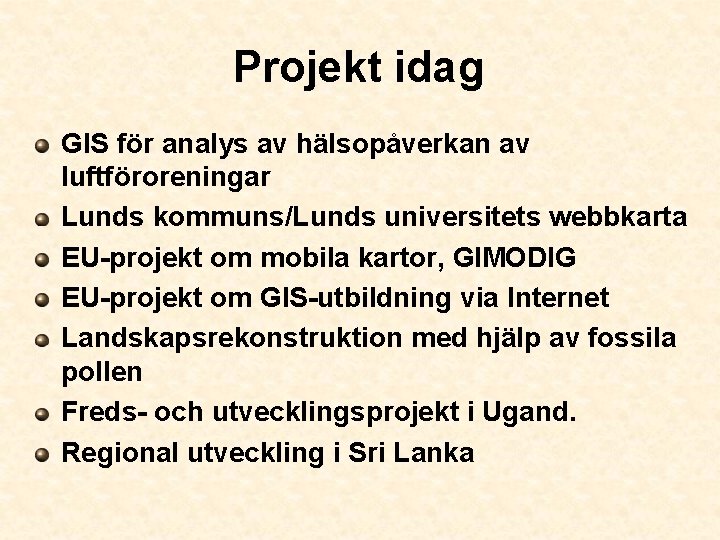 Projekt idag

- GIS för analys av hälsopåverkan av luftföroreningar
- Lunds kommuns/Lunds universitets webbkarta
- EU-projekt om mobila kartor, GIMODIG
- EU-projekt om GIS-utbildning via Internet
- Landskapsrekonstruktion med hjälp av fossila pollen
- Freds- och utvecklingsprojekt i Ugand.
- Regional utveckling i Sri Lanka